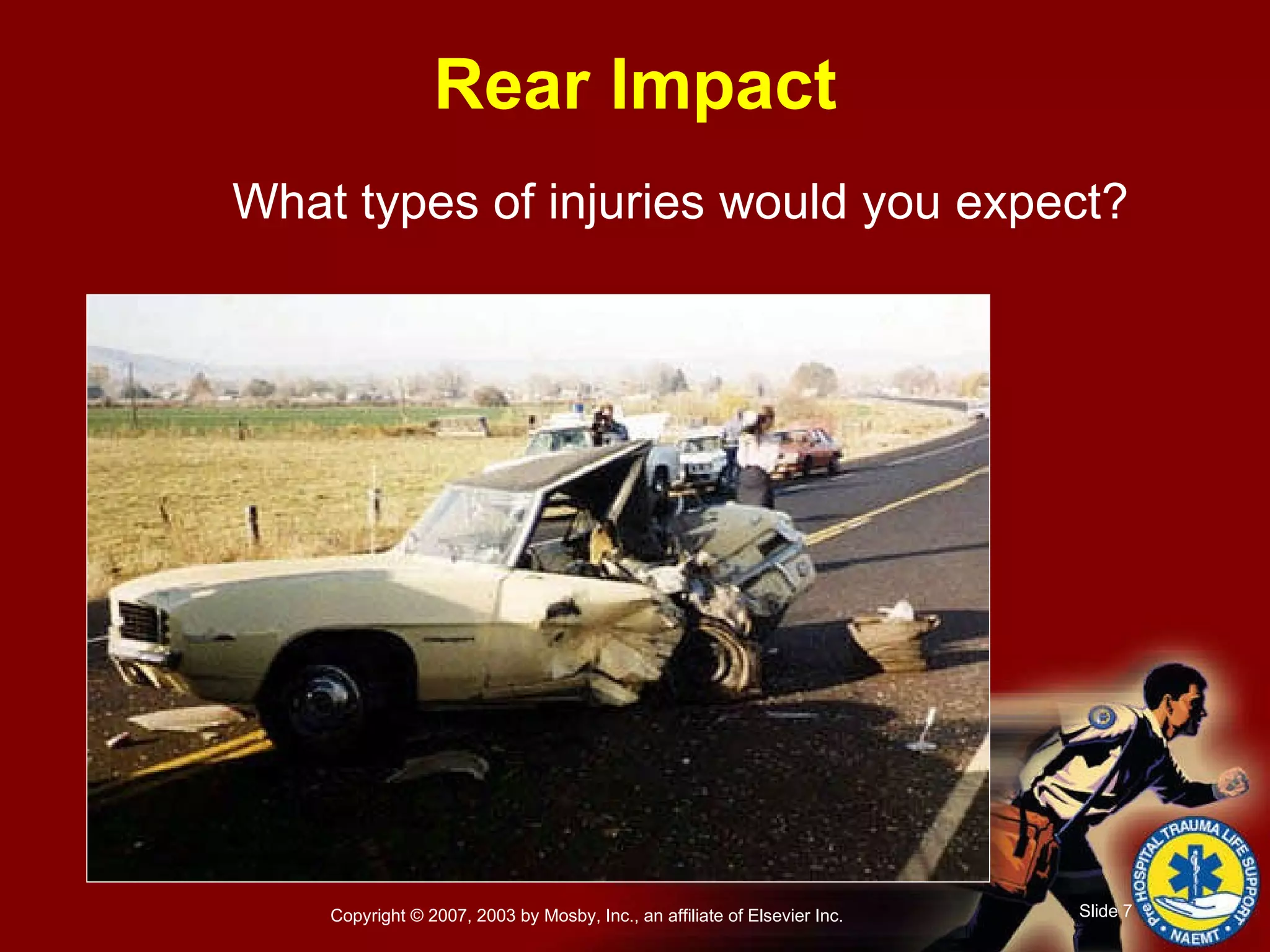 Rear Impact

What types of injuries would you expect?

Copyright © 2007, 2003 by Mosby, Inc., an affiliate of Elsevier Inc.

Slide 7

Pre HOSPITAL TRAUMA LIFE SUPPORT

NAEMT